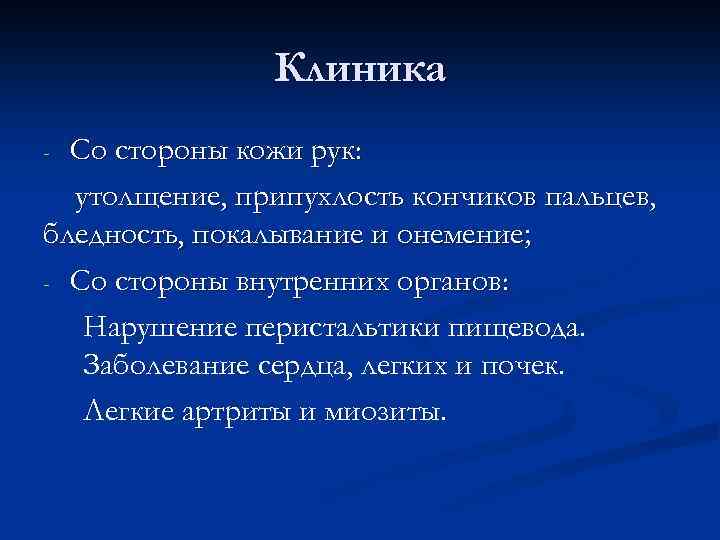 Клиника

- Со стороны кожи рук:

утолщение, припухлость кончиков пальцев, бледность, покалывание и онемение;

- Со стороны внутренних органов:

Нарушение перистальтики пищевода. Заболевание сердца, легких и почек.

Легкие артриты и миозиты.